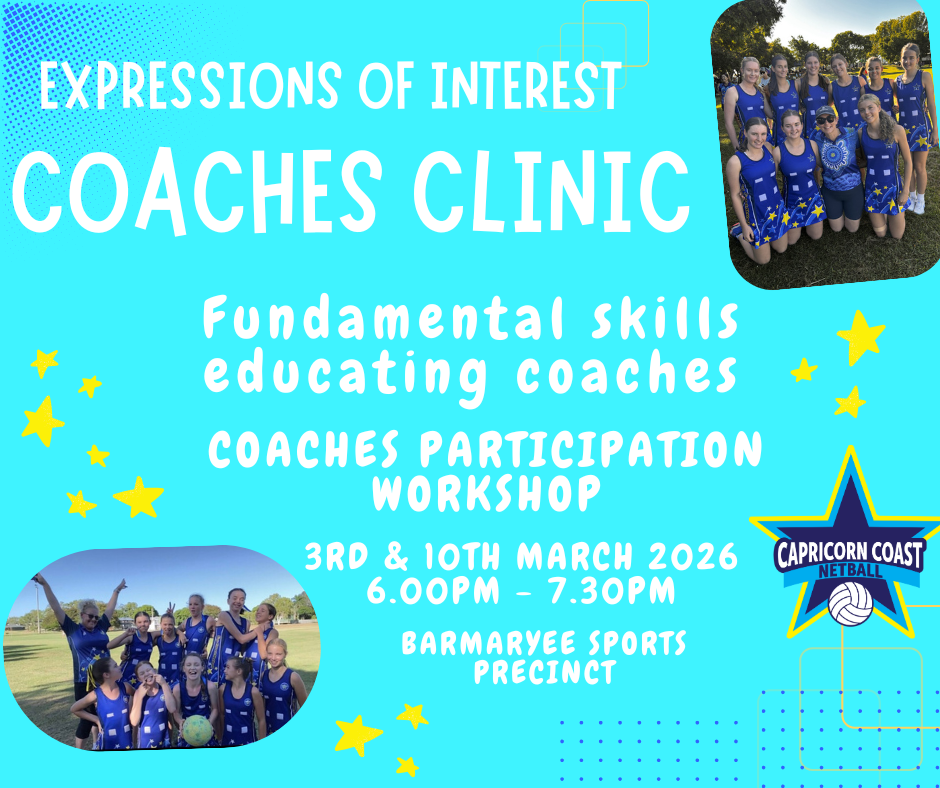 EXPRESSIONS OF INTEREST
COACHES CLINIC

Fundamental skills educating coaches

COACHES PARTICIPATION WORKSHOP

3RD & 10TH MARCH 2026
6.00PM - 7.30PM

BARMARYEE SPORTS PRECINCT

CAPRICORN COAST
NETBALL